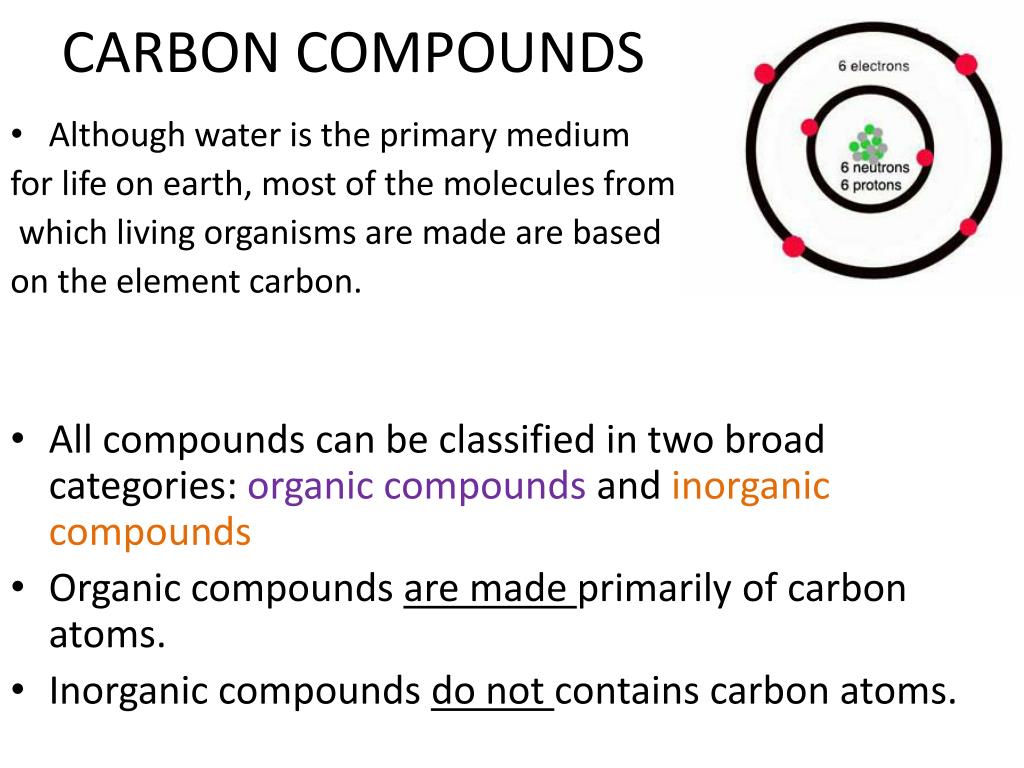 CARBON COMPOUNDS

6 electrons

6 neutrons
6 protons

• Although water is the primary medium for life on earth, most of the molecules from which living organisms are made are based on the element carbon.

• All compounds can be classified in two broad categories: organic compounds and inorganic compounds
• Organic compounds are made primarily of carbon atoms.
• Inorganic compounds do not contains carbon atoms.